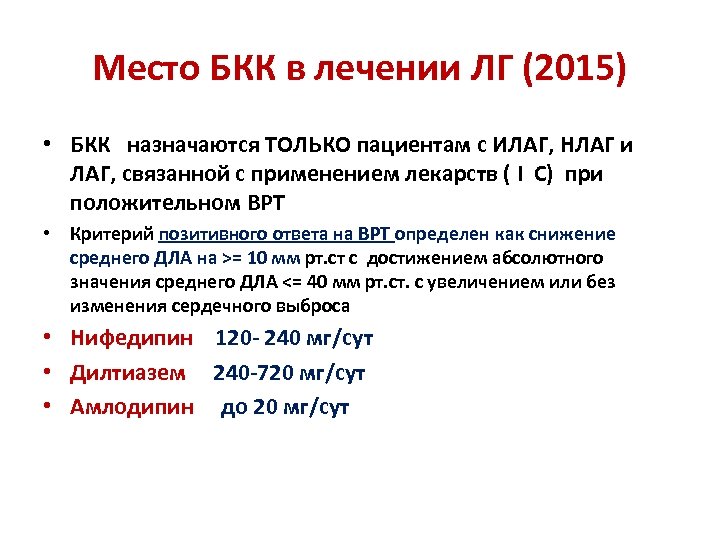 Место БКК в лечении ЛГ (2015)

• БКК назначаются ТОЛЬКО пациентам с ИЛАГ, НЛАГ и ЛАГ, связанной с применением лекарств ( I C) при положительном ВРТ

• Критерий позитивного ответа на ВРТ определен как снижение среднего ДЛА на >= 10 мм рт.ст с достижением абсолютного значения среднего ДЛА <= 40 мм рт.ст. с увеличением или без изменения сердечного выброса

• Нифедипин 120- 240 мг/сут

• Дилтиазем 240-720 мг/сут

• Амлодипин до 20 мг/сут